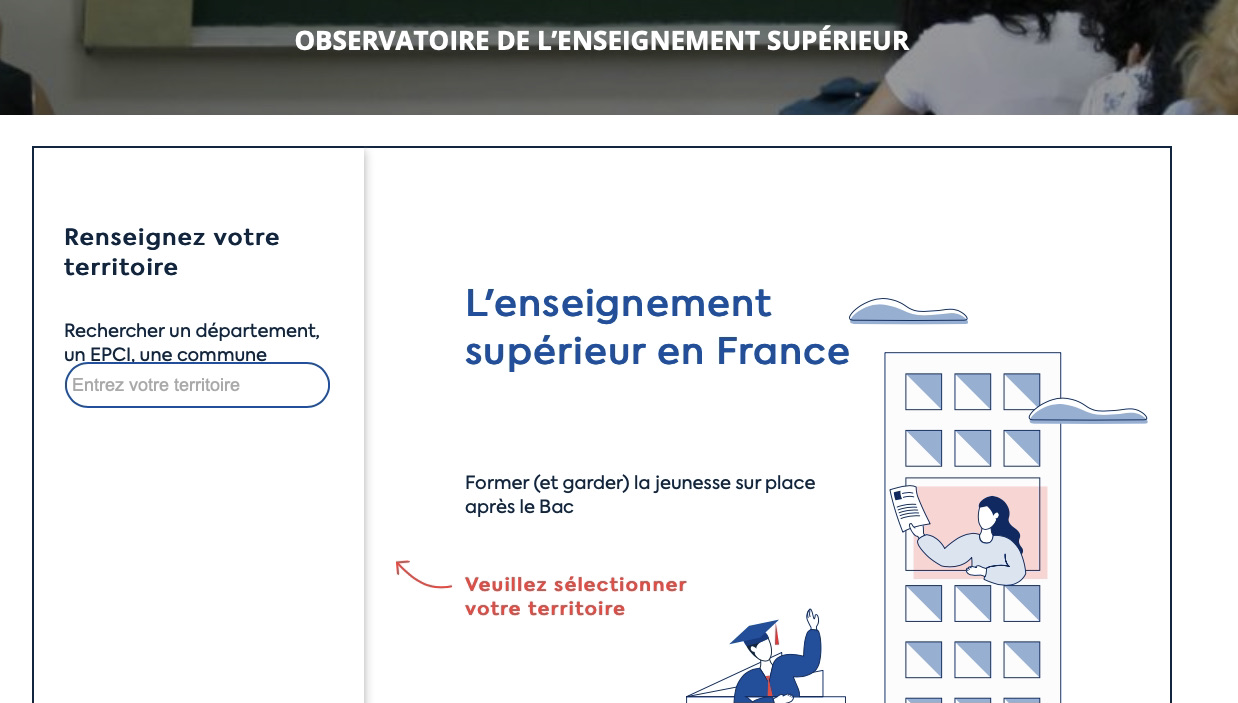 OBSERVATOIRE DE L'ENSEIGNEMENT SUPÉRIEUR

Renseignez votre territoire

Rechercher un département, un EPCI, une commune

Entrez votre territoire

L'enseignement supérieur en France

Former (et garder) la jeunesse sur place après le Bac

Veuillez sélectionner votre territoire